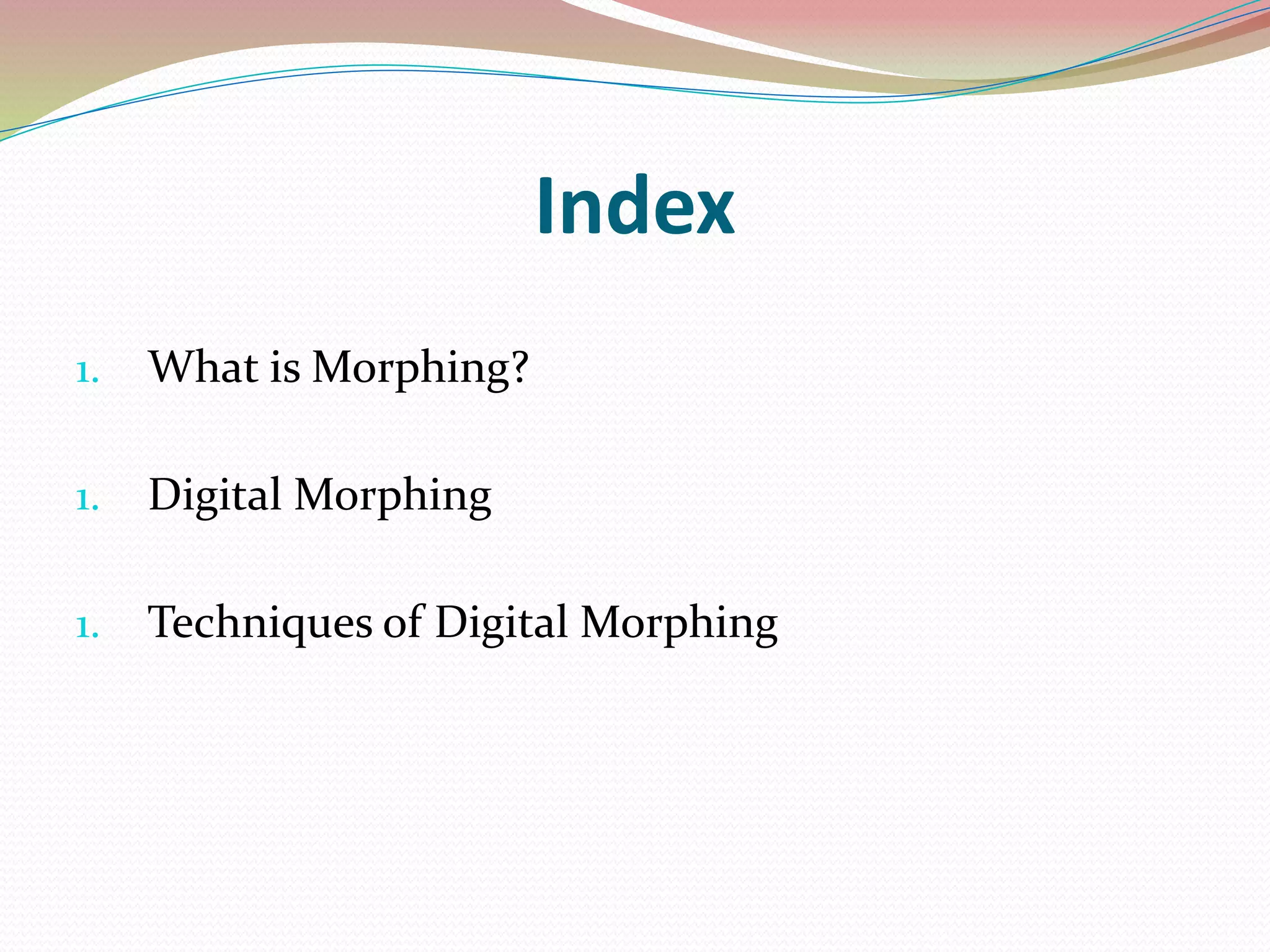 Index

1. What is Morphing?

1. Digital Morphing

1. Techniques of Digital Morphing